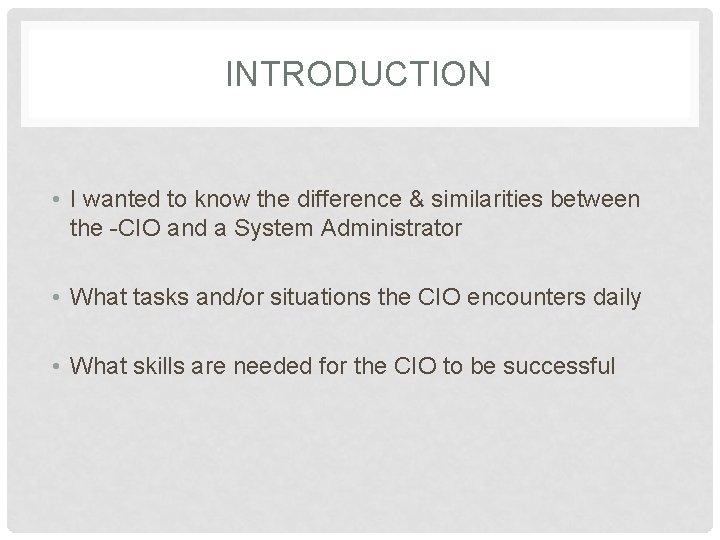 INTRODUCTION

• I wanted to know the difference & similarities between the -CIO and a System Administrator

• What tasks and/or situations the CIO encounters daily

• What skills are needed for the CIO to be successful